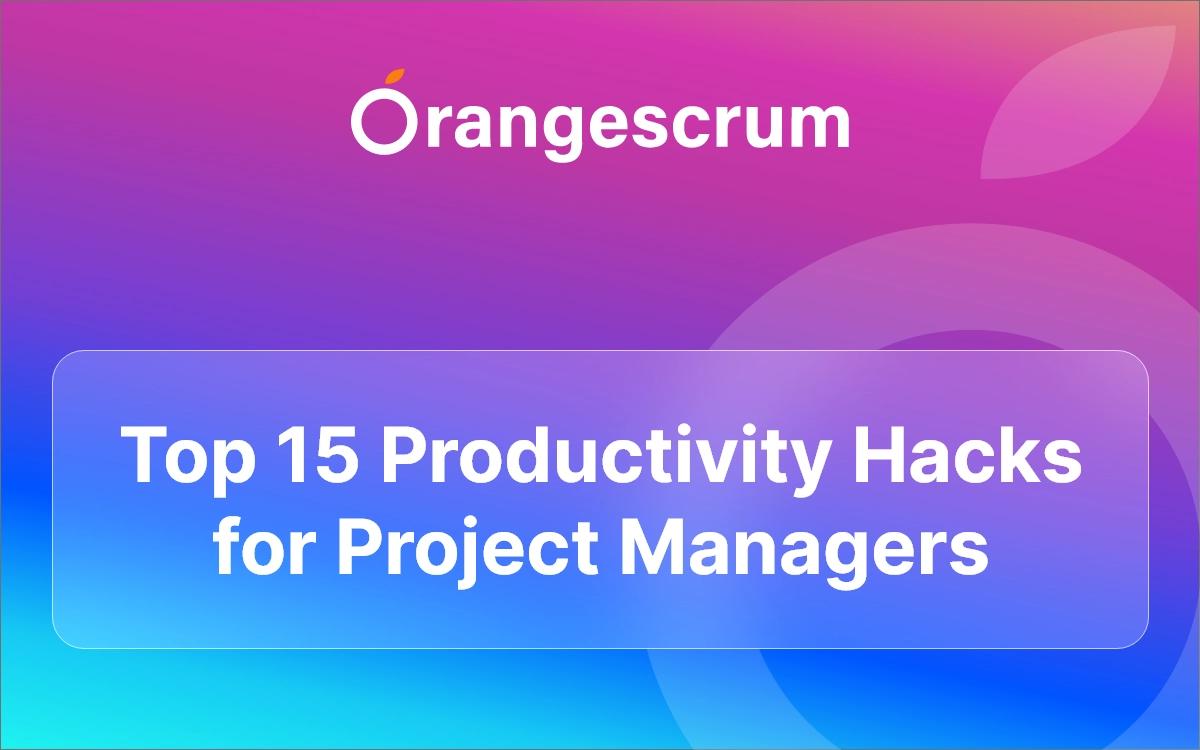 Orangescrum

Top 15 Productivity Hacks for Project Managers